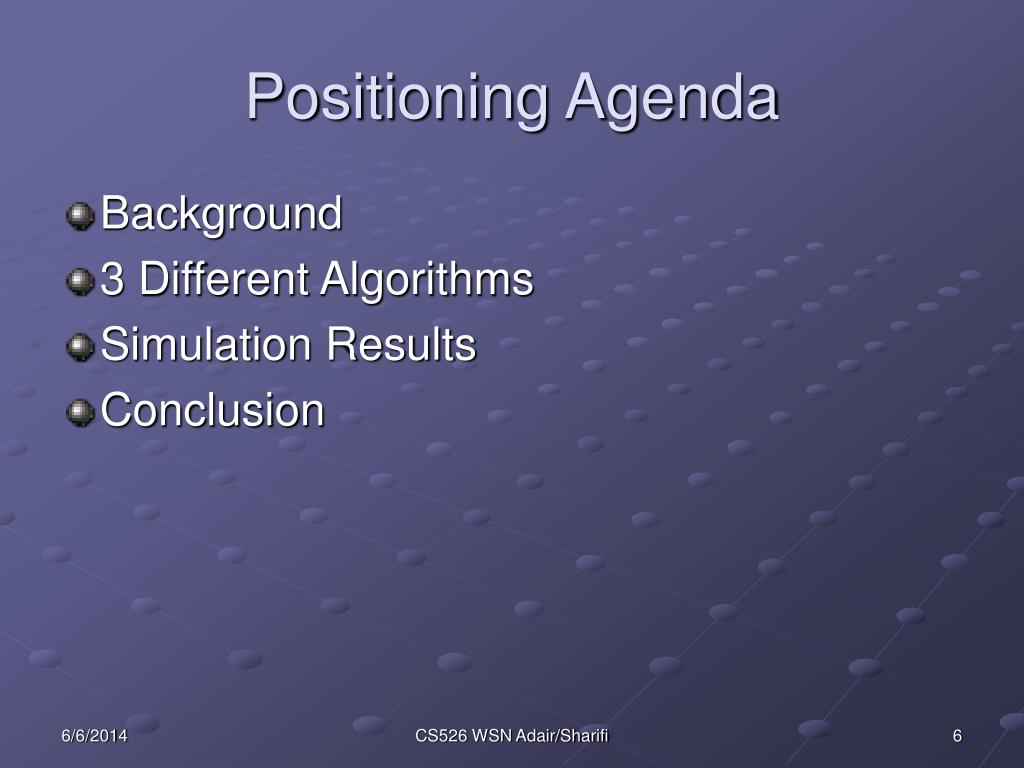 Positioning Agenda

Background
3 Different Algorithms
Simulation Results
Conclusion

6/6/2014
CS526 WSN Adair/Sharifi
6